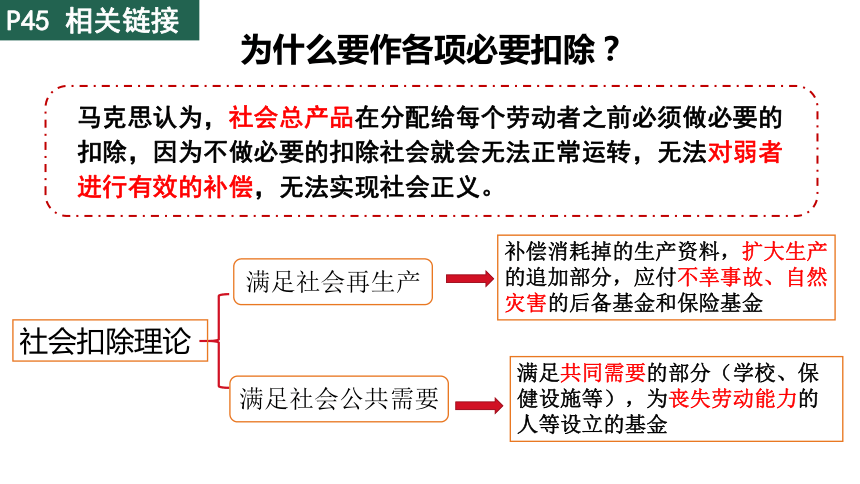 P45 相关链接

为什么要作各项必要扣除？

马克思认为，社会总产品在分配给每个劳动者之前必须做必要的扣除，因为不做必要的扣除社会就会无法正常运转，无法对弱者进行有效的补偿，无法实现社会正义。

社会扣除理论

满足社会再生产

补偿消耗掉的生产资料，扩大生产的追加部分，应付不幸事故、自然灾害的后备基金和保险基金

满足社会公共需要

满足共同需要的部分（学校、保健设施等），为丧失劳动能力的人等设立的基金